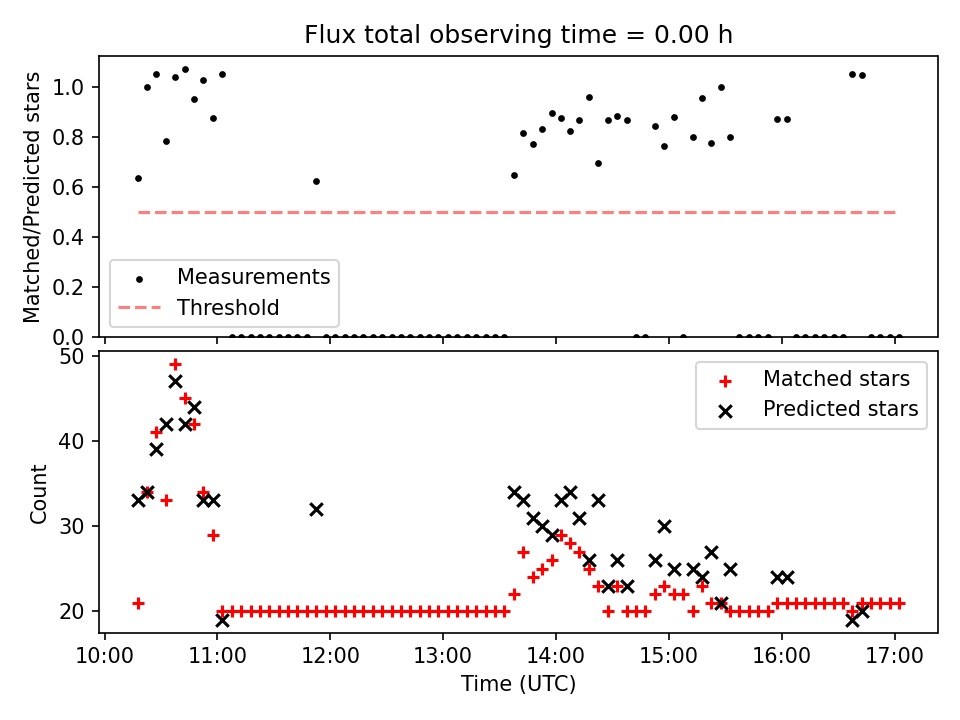 Flux total observing time = 0.00 h

Matched/Predicted stars

1.0
0.8
0.6
0.4
0.2
0.0

Measurements
Threshold

Count

50
40
30
20

Matched stars
Predicted stars

10:00
11:00
12:00
13:00
14:00
15:00
16:00
17:00

Time (UTC)